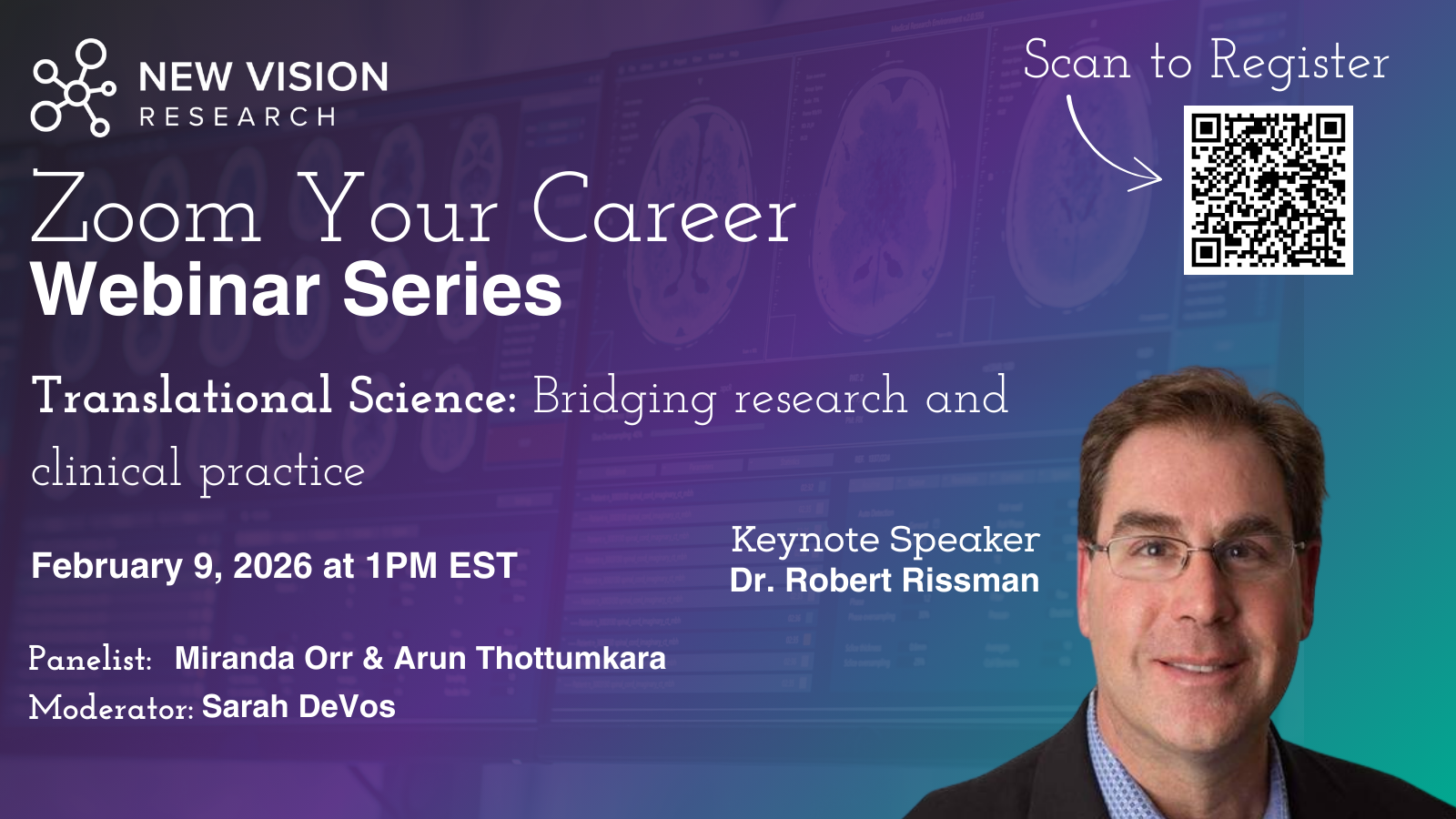 NEW VISION
RESEARCH

Scan to Register

Zoom Your Career
Webinar Series

Translational Science: Bridging research and clinical practice

February 9, 2026 at 1PM EST

Keynote Speaker
Dr. Robert Rissman

Panelist: Miranda Orr & Arun Thottumkara
Moderator: Sarah DeVos